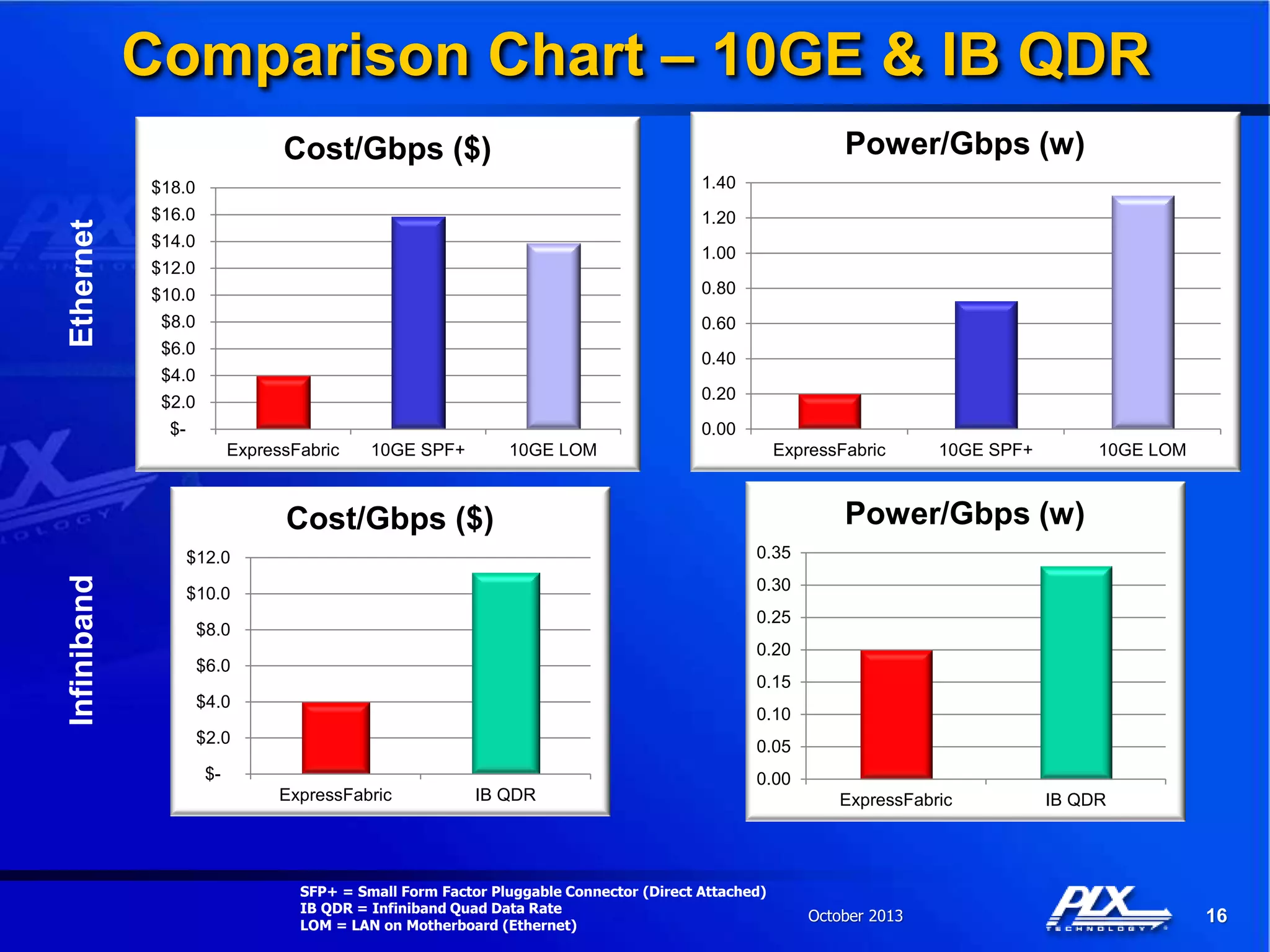 Comparison Chart – 10GE & IB QDR

Ethernet

Cost/Gbps ($)

$18.0
$16.0
$14.0
$12.0
$10.0
$8.0
$6.0
$4.0
$2.0
$-

ExpressFabric 10GE SPF+ 10GE LOM

Power/Gbps (w)

1.40
1.20
1.00
0.80
0.60
0.40
0.20
0.00

ExpressFabric 10GE SPF+ 10GE LOM

Infiniband

Cost/Gbps ($)

$12.0
$10.0
$8.0
$6.0
$4.0
$2.0
$-

ExpressFabric IB QDR

Power/Gbps (w)

0.35
0.30
0.25
0.20
0.15
0.10
0.05
0.00

ExpressFabric IB QDR

SFP+ = Small Form Factor Pluggable Connector (Direct Attached)
IB QDR = Infiniband Quad Data Rate
LOM = LAN on Motherboard (Ethernet)

October 2013

PLX TECHNOLOGY

16